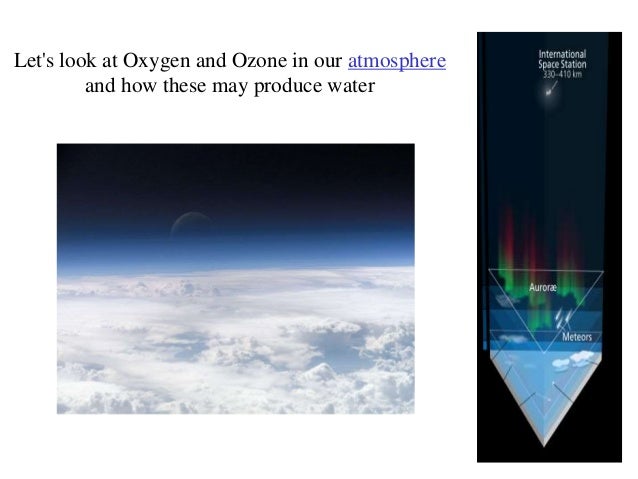 Let's look at Oxygen and Ozone in our atmosphere and how these may produce water

International Space Station 330–410 km

Auroræ

Meteors